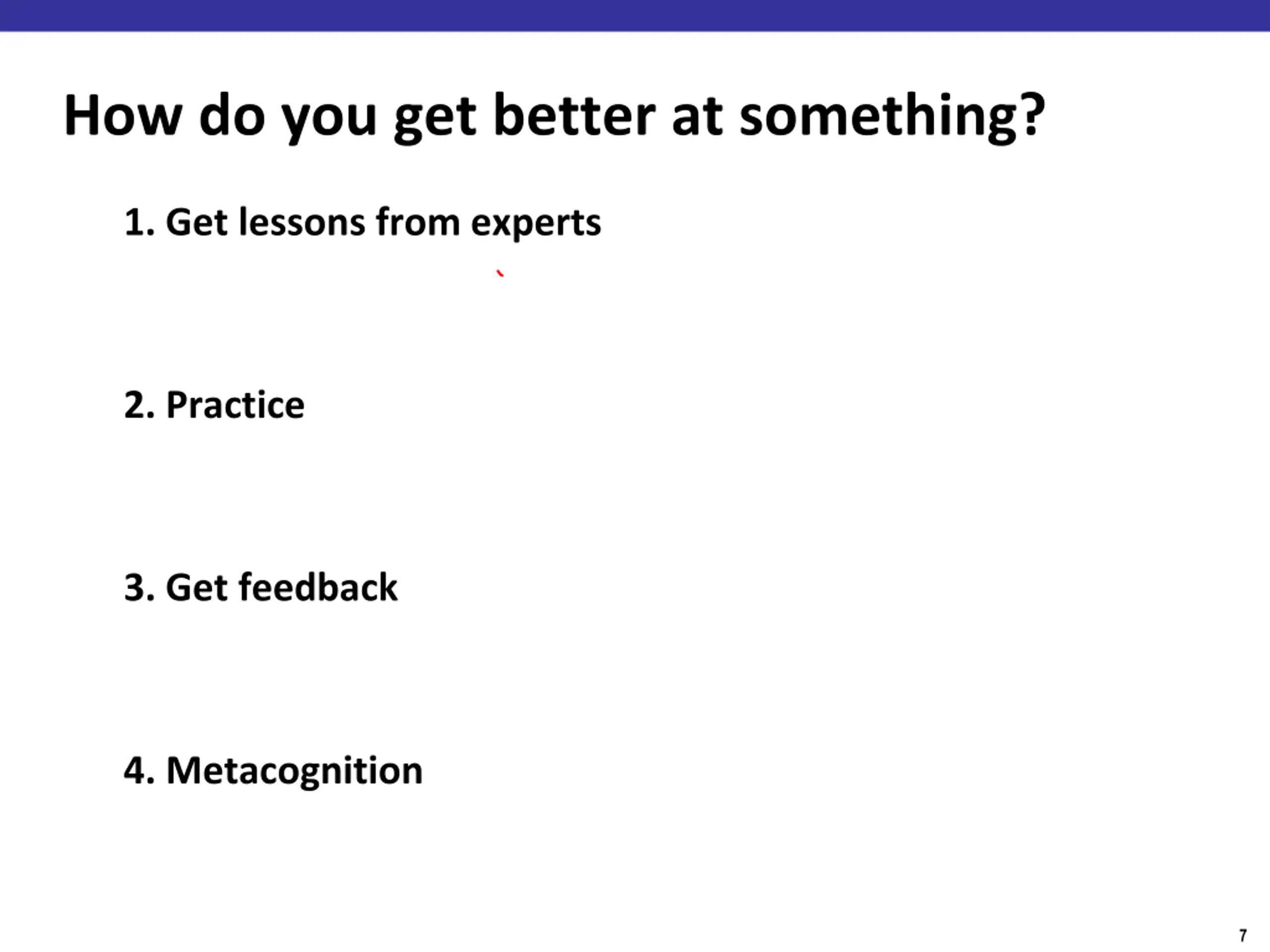 How do you get better at something?

1. Get lessons from experts

2. Practice

3. Get feedback

4. Metacognition

7